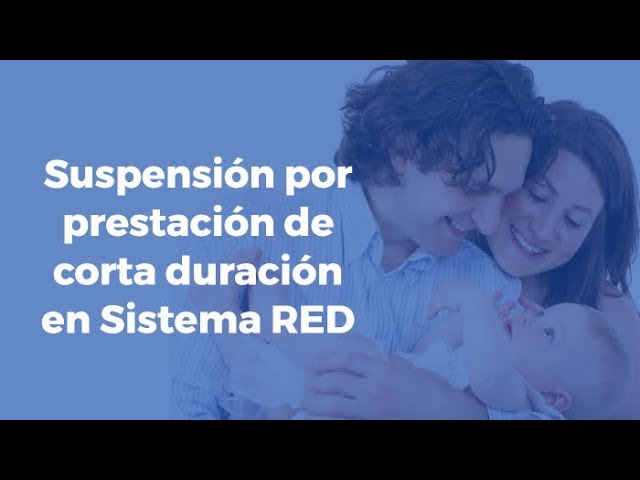 Suspensión por prestación de corta duración en Sistema RED